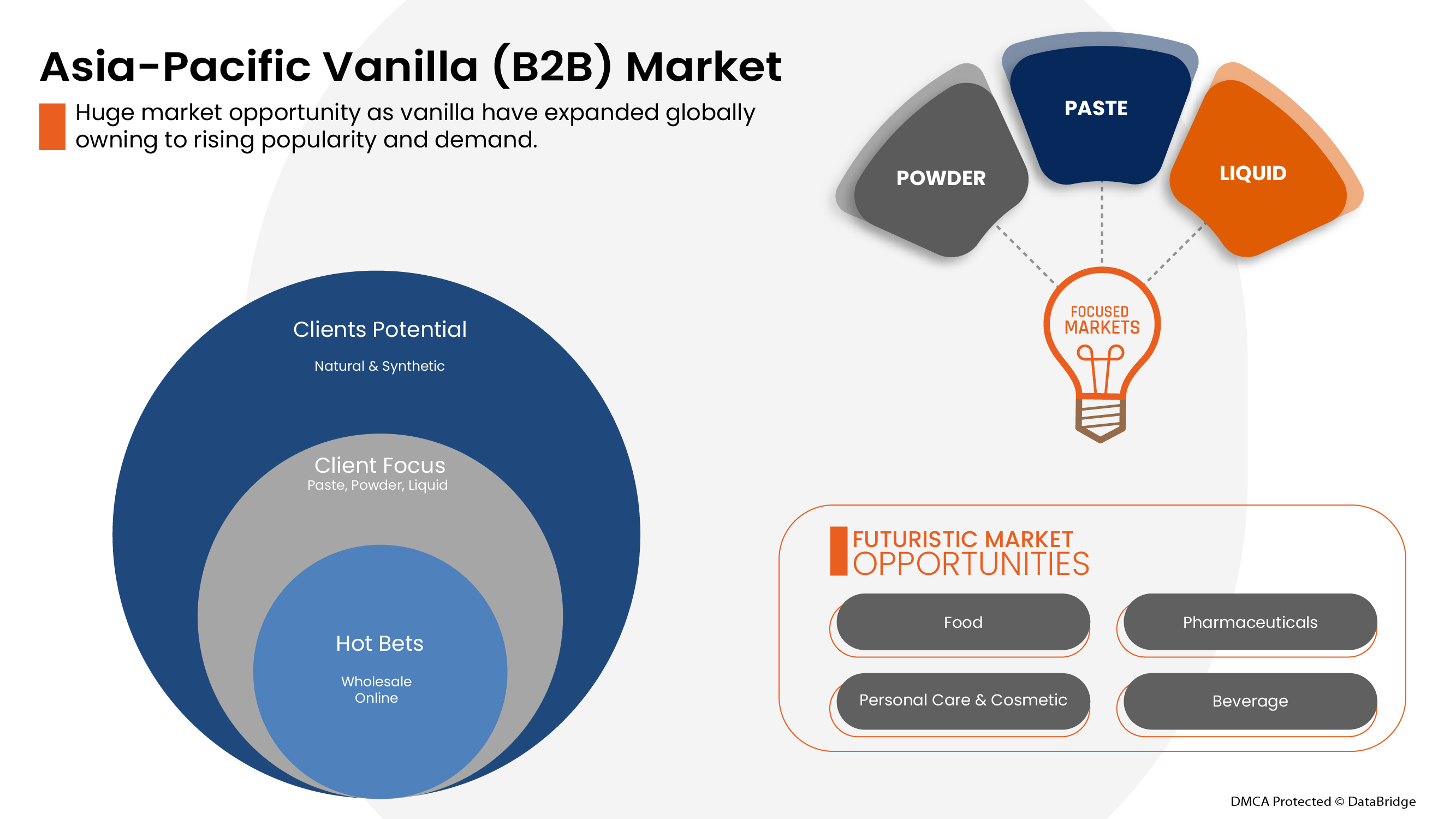 Asia-Pacific Vanilla (B2B) Market

Huge market opportunity as vanilla have expanded globally owning to rising popularity and demand.

POWDER

PASTE

LIQUID

FOCUSED MARKETS

Clients Potential

Natural & Synthetic

Client Focus
Paste, Powder, Liquid

Hot Bets

Wholesale
Online

FUTURISTIC MARKET OPPORTUNITIES

Food

Pharmaceuticals

Personal Care & Cosmetic

Beverage

DMCA Protected © DataBridge